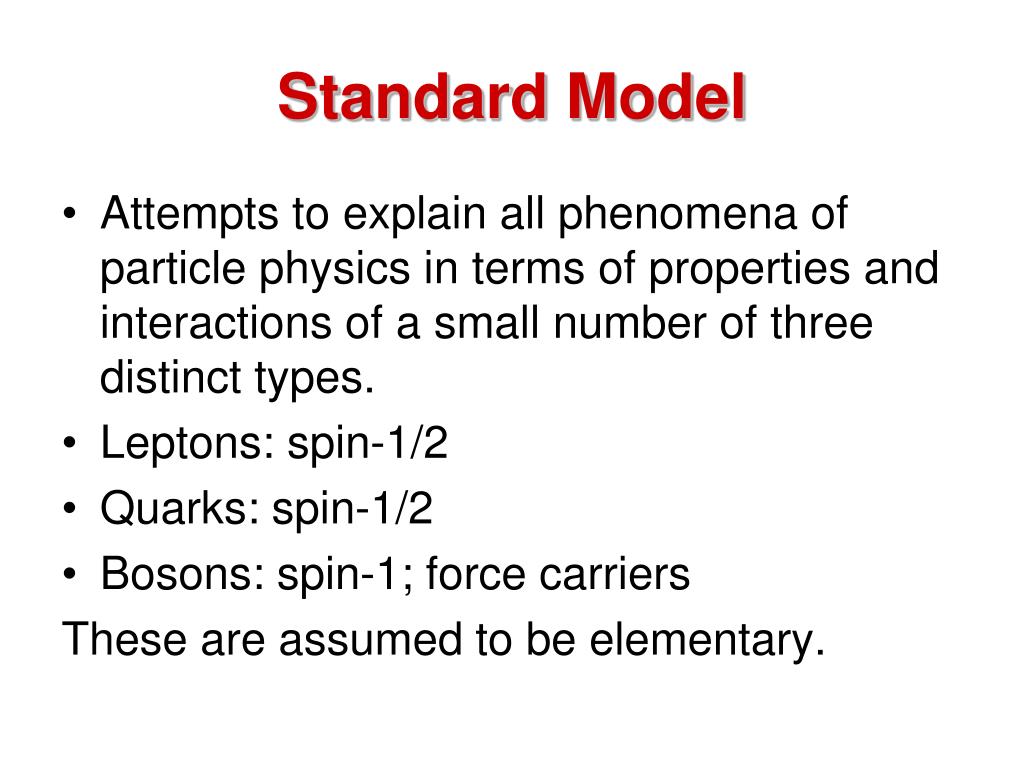 Standard Model

• Attempts to explain all phenomena of particle physics in terms of properties and interactions of a small number of three distinct types.
• Leptons: spin-1/2
• Quarks: spin-1/2
• Bosons: spin-1; force carriers

These are assumed to be elementary.